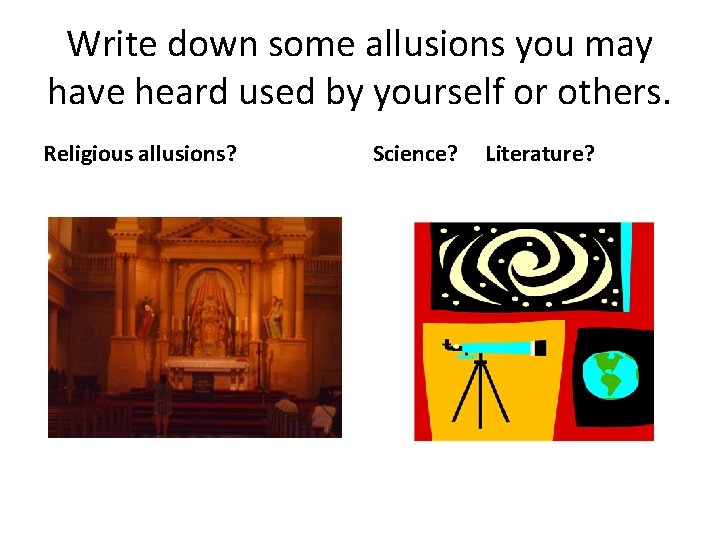 Write down some allusions you may have heard used by yourself or others.

Religious allusions?

Science? Literature?